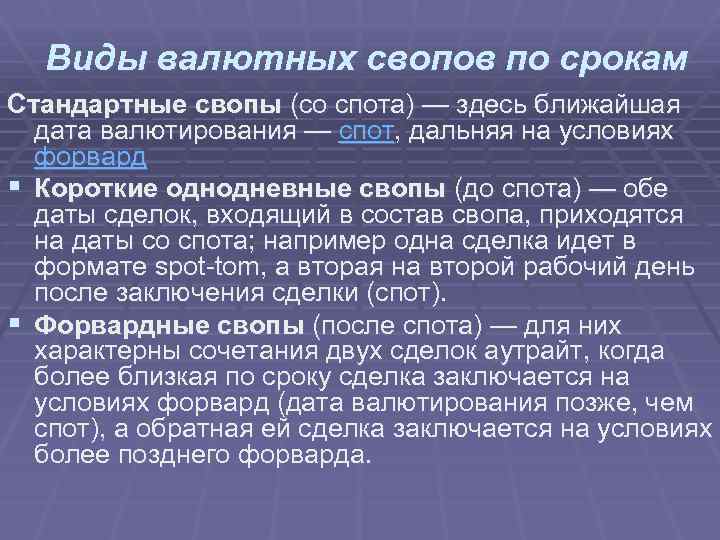 Виды валютных свопов по срокам

Стандартные свопы (со спота) — здесь ближайшая дата валютирования — спот, дальняя на условиях форвард

▪ Короткие однодневные свопы (до спота) — обе даты сделок, входящий в состав свопа, приходятся на даты со спота; например одна сделка идет в формате spot-tom, а вторая на второй рабочий день после заключения сделки (спот).

▪ Форвардные свопы (после спота) — для них характерны сочетания двух сделок аутрайт, когда более близкая по сроку сделка заключается на условиях форвард (дата валютирования позже, чем спот), а обратная ей сделка заключается на условиях более позднего форварда.